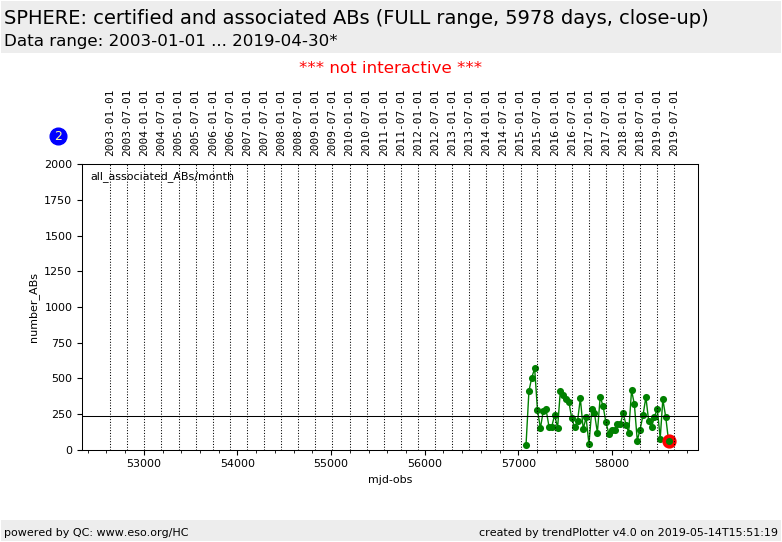 SPHERE: certified and associated ABs (FULL range, 5978 days, close-up)
Data range: 2003-01-01 ... 2019-04-30*

*** not interactive ***

2

2003-01-01
2003-07-01
2004-01-01
2004-07-01
2005-01-01
2005-07-01
2006-01-01
2006-07-01
2007-01-01
2007-07-01
2008-01-01
2008-07-01
2009-01-01
2009-07-01
2010-01-01
2010-07-01
2011-01-01
2011-07-01
2012-01-01
2012-07-01
2013-01-01
2013-07-01
2014-01-01
2014-07-01
2015-01-01
2015-07-01
2016-01-01
2016-07-01
2017-01-01
2017-07-01
2018-01-01
2018-07-01
2019-01-01
2019-07-01

all_associated_ABs/month

number_ABs

2000
1750
1500
1250
1000
750
500
250
0

53000
54000
55000
56000
57000
58000

mjd-obs

powered by QC: www.eso.org/HC

created by trendPlotter v4.0 on 2019-05-14T15:51:19